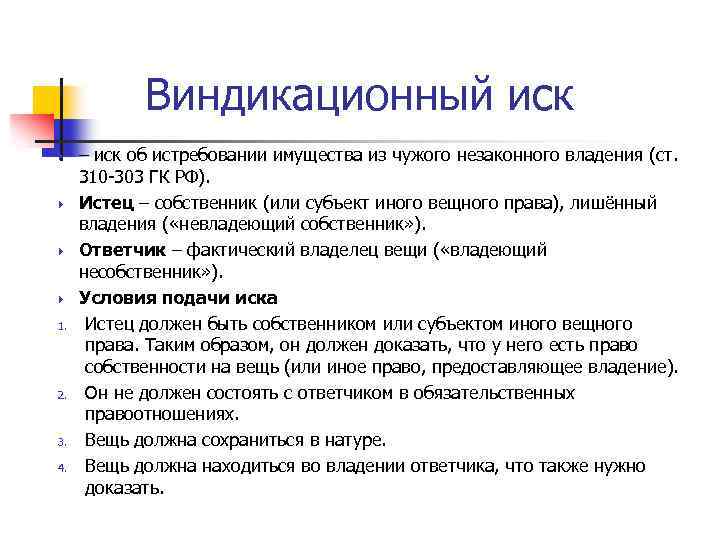 Виндикационный иск

– иск об истребовании имущества из чужого незаконного владения (ст. 310-303 ГК РФ).

Истец – собственник (или субъект иного вещного права), лишённый владения («невладеющий собственник»).

Ответчик – фактический владелец вещи («владеющий несобственник»).

Условия подачи иска

1. Истец должен быть собственником или субъектом иного вещного права. Таким образом, он должен доказать, что у него есть право собственности на вещь (или иное право, предоставляющее владение).
2. Он не должен состоять с ответчиком в обязательственных правоотношениях.
3. Вещь должна сохраниться в натуре.
4. Вещь должна находиться во владении ответчика, что также нужно доказать.